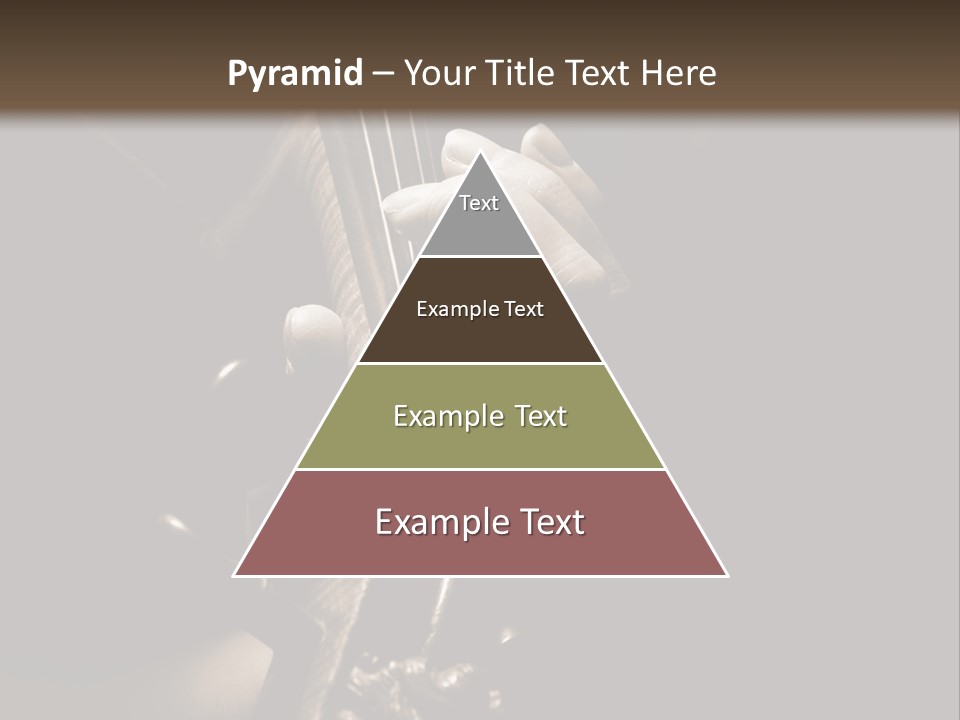 Pyramid – Your Title Text Here

Text

Example Text

Example Text

Example Text